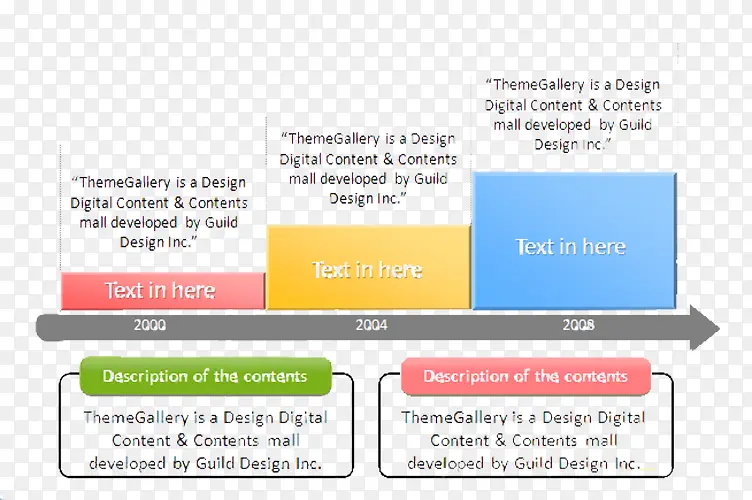 "ThemeGallery is a Design Digital Content & Contents mall developed by Guild Design Inc."

Text in here

"ThemeGallery is a Design Digital Content & Contents mall developed by Guild Design Inc."

Text in here

"ThemeGallery is a Design Digital Content & Contents mall developed by Guild Design Inc."

Text in here

2000

2004

2008

Description of the contents

ThemeGallery is a Design Digital Content & Contents mall developed by Guild Design Inc.

Description of the contents

ThemeGallery is a Design Digital Content & Contents mall developed by Guild Design Inc.